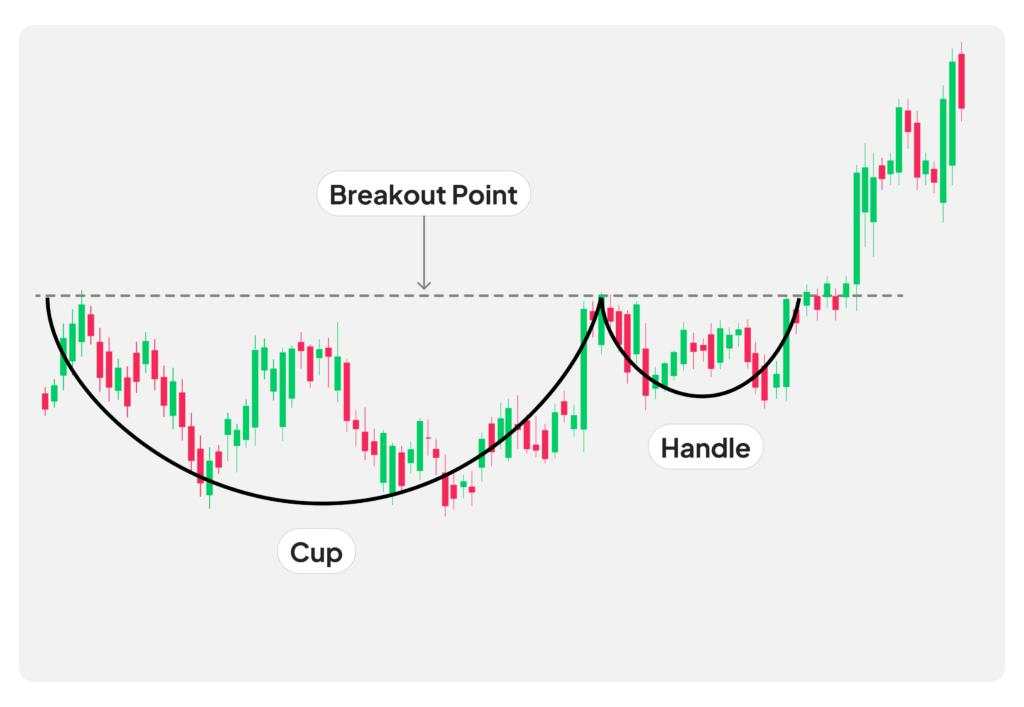 Breakout Point

Handle

Cup